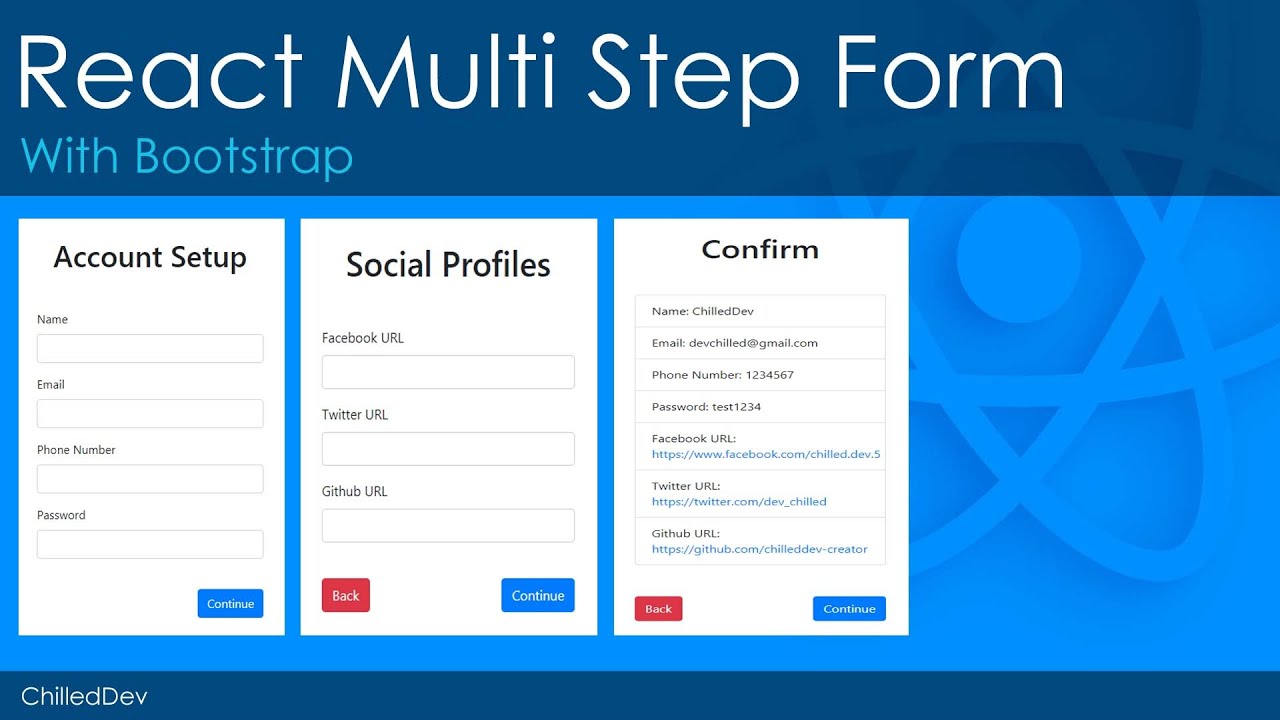 React Multi Step Form

With Bootstrap

Account Setup

Name

Email

Phone Number

Password

Continue

Social Profiles

Facebook URL

Twitter URL

Github URL

Back

Continue

Confirm

Name: ChilledDev

Email: devchilled@gmail.com

Phone Number: 1234567

Password: test1234

Facebook URL:
https://www.facebook.com/chilled.dev.5

Twitter URL:
https://twitter.com/dev_chilled

Github URL:
https://github.com/chilleddev-creator

Back

Continue

ChilledDev